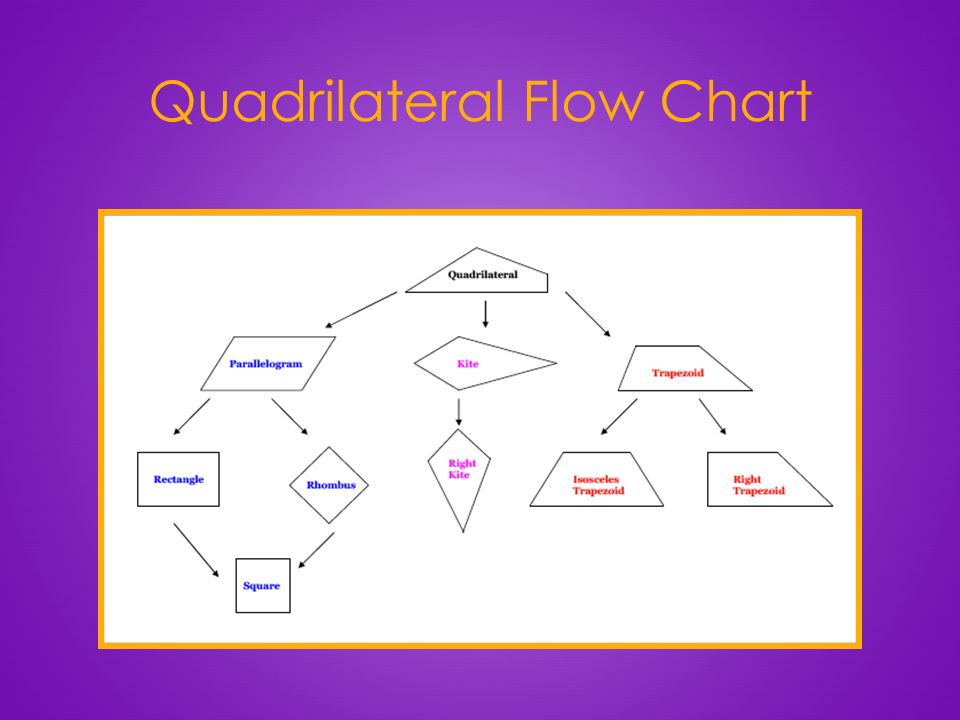 Quadrilateral Flow Chart

Quadrilateral

Parallelogram

Kite

Trapezoid

Rectangle

Rhombus

Right Kite

Isosceles Trapezoid

Right Trapezoid

Square